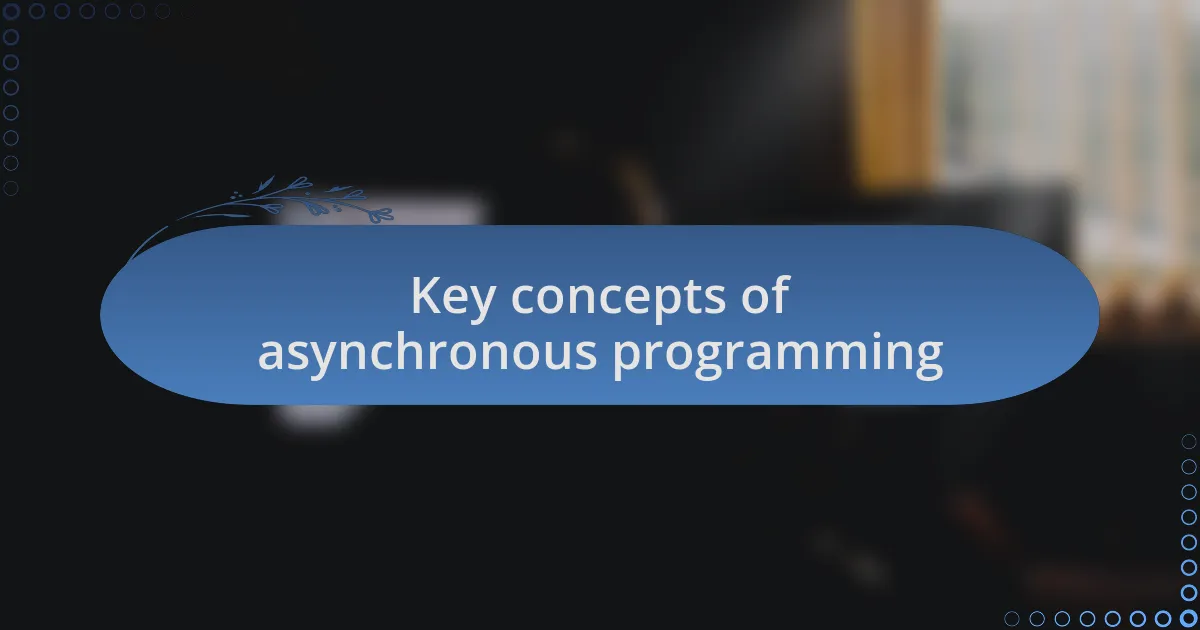 Key concepts of asynchronous programming